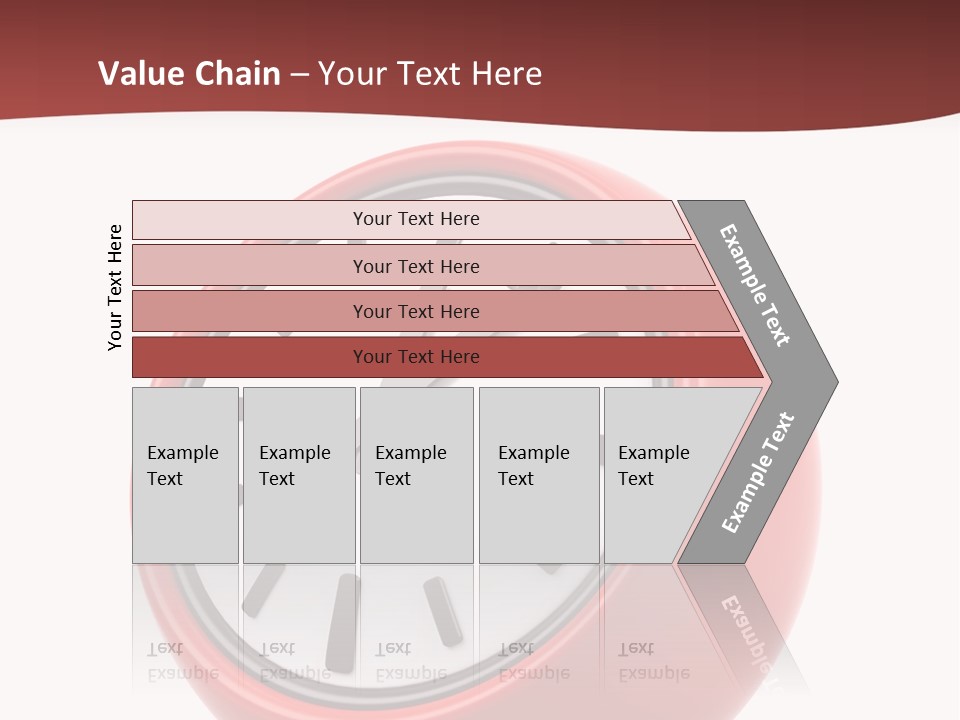 Value Chain – Your Text Here

Your Text Here

Your Text Here

Your Text Here

Your Text Here

Your Text Here

Example Text

Example Text

Example Text

Example Text

Example Text

Example Text

Example Text